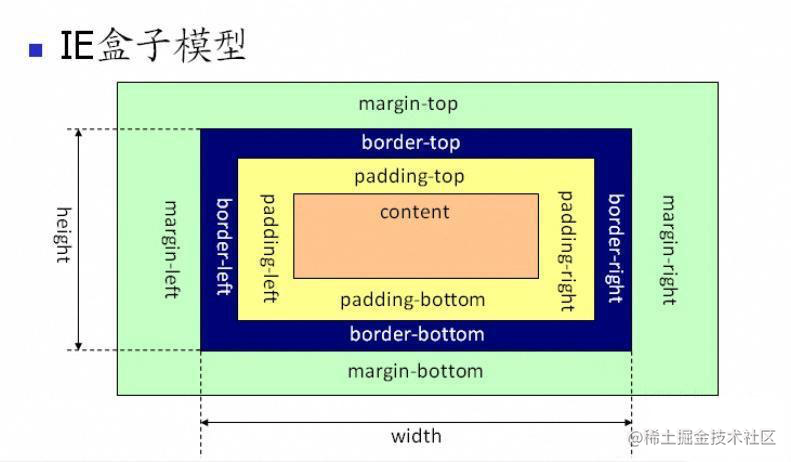 IE盒子模型

margin-top
border-top
padding-top
height
margin-left
border-left
padding-left
content
padding-right
border-right
margin-right
padding-bottom
border-bottom
margin-bottom
width

@稀土掘金技术社区